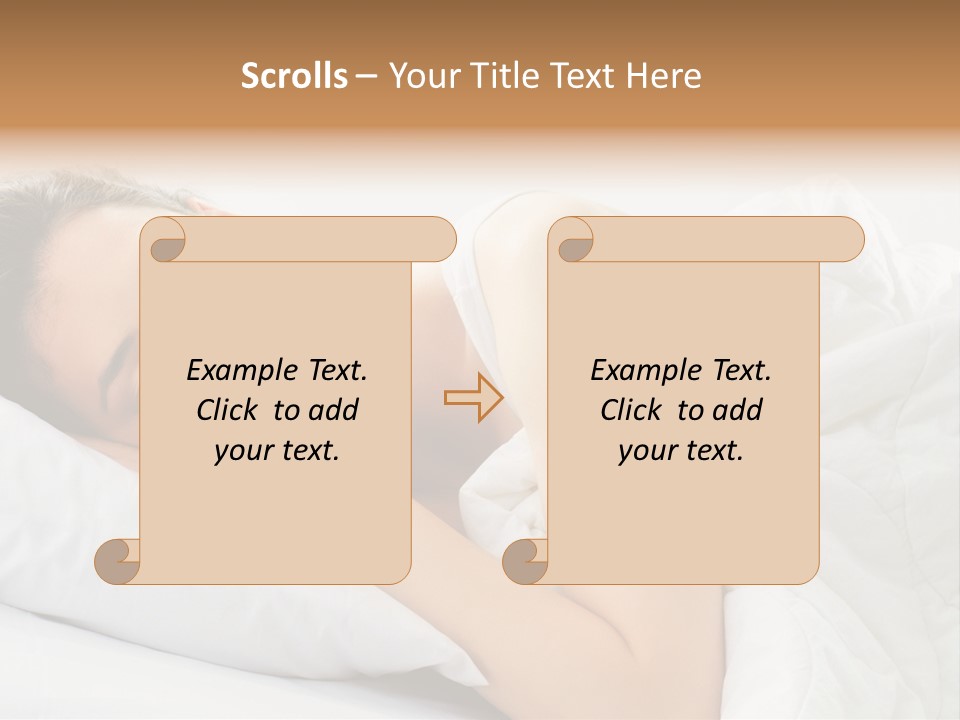 Scrolls – Your Title Text Here

Example Text. Click to add your text.

Example Text. Click to add your text.